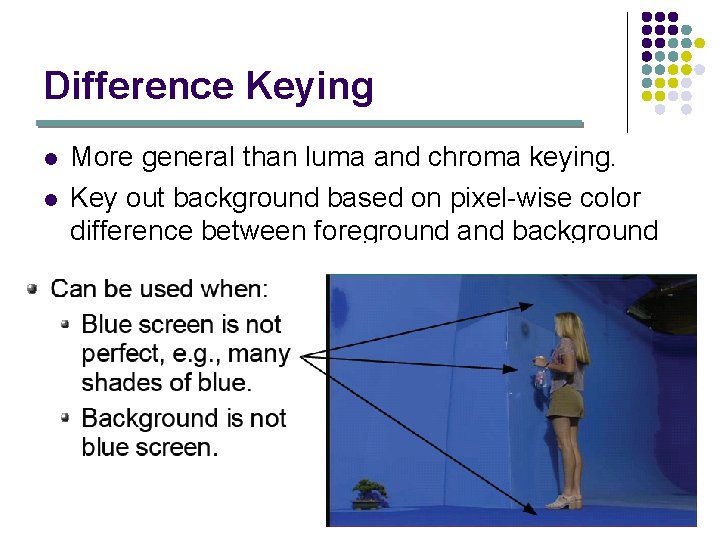 Difference Keying

- More general than luma and chroma keying.
- Key out background based on pixel-wise color difference between foreground and background

- Can be used when:
  - Blue screen is not perfect, e.g., many shades of blue.
  - Background is not blue screen.